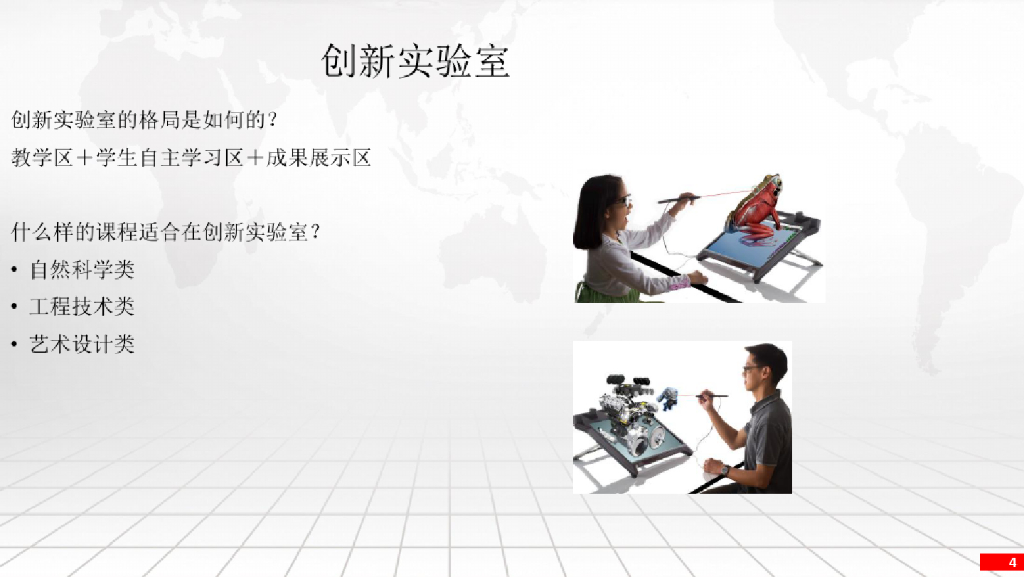 创新实验室

创新实验室的格局是如何的？

教学区＋学生自主学习区＋成果展示区

什么样的课程适合在创新实验室？

• 自然科学类
• 工程技术类
• 艺术设计类

4